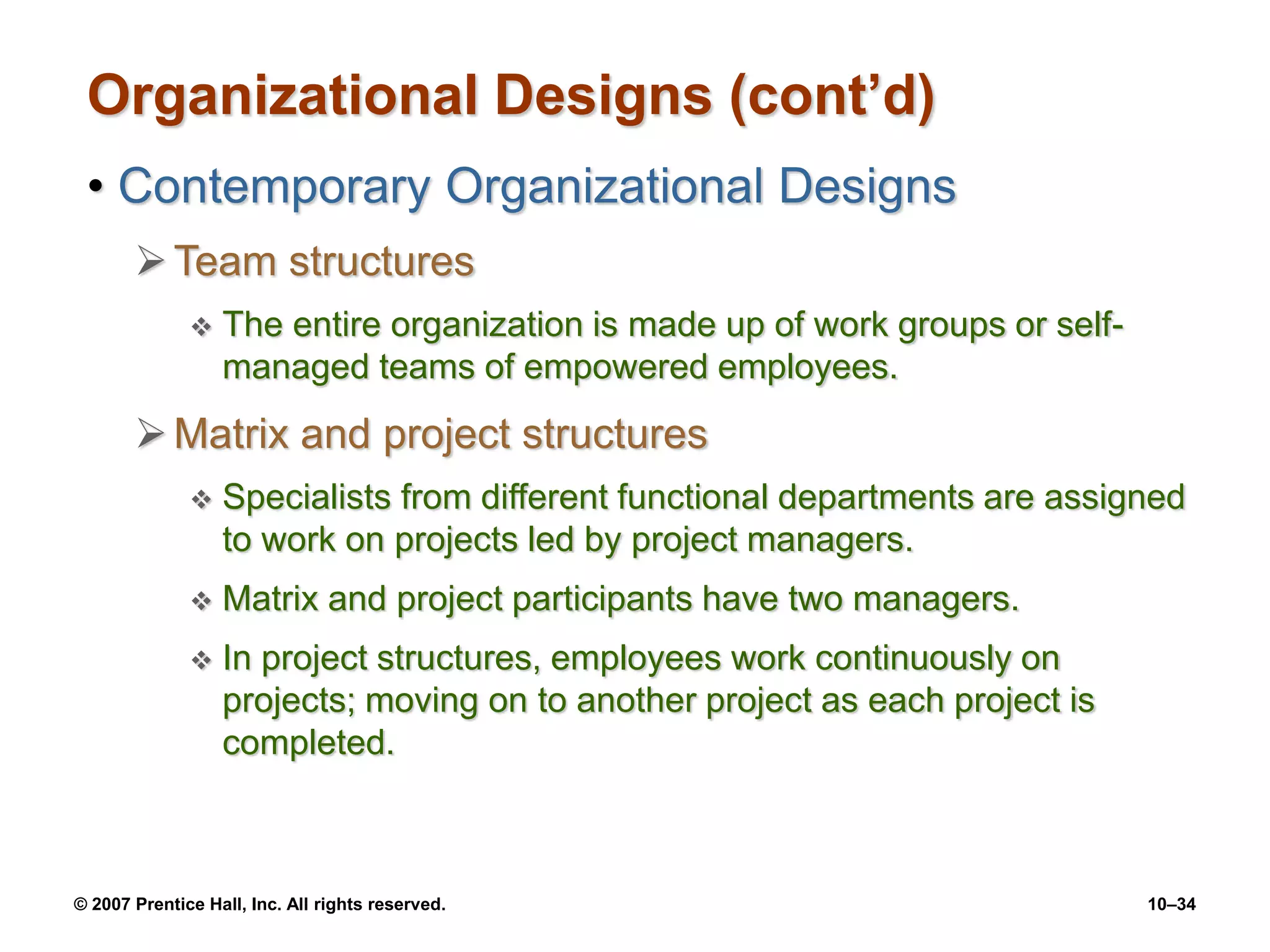 Organizational Designs (cont’d)

• Contemporary Organizational Designs

➢ Team structures

❖ The entire organization is made up of work groups or self-managed teams of empowered employees.

➢ Matrix and project structures

❖ Specialists from different functional departments are assigned to work on projects led by project managers.

❖ Matrix and project participants have two managers.

❖ In project structures, employees work continuously on projects; moving on to another project as each project is completed.

© 2007 Prentice Hall, Inc. All rights reserved.

10–34